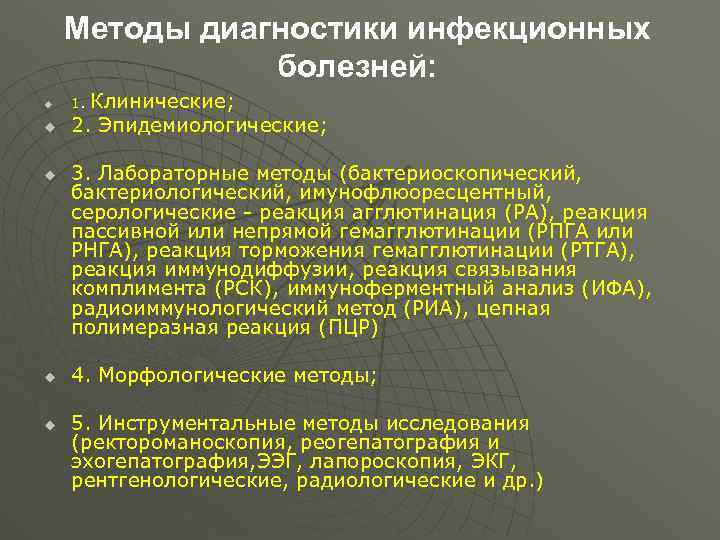 Методы диагностики инфекционных болезней:

1. Клинические;

2. Эпидемиологические;

3. Лабораторные методы (бактериоскопический, бактериологический, имунофлюоресцентный, серологические - реакция агглютинация (РА), реакция пассивной или непрямой гемагглютинации (РПГА или РНГА), реакция торможения гемагглютинации (РТГА), реакция иммунодиффузии, реакция связывания комплимента (РСК), иммуноферментный анализ (ИФА), радиоиммунологический метод (РИА), цепная полимеразная реакция (ПЦР)

4. Морфологические методы;

5. Инструментальные методы исследования (ректороманоскопия, реогепатография и эхогепатография,ЭЭГ, лапороскопия, ЭКГ, рентгенологические, радиологические и др.)